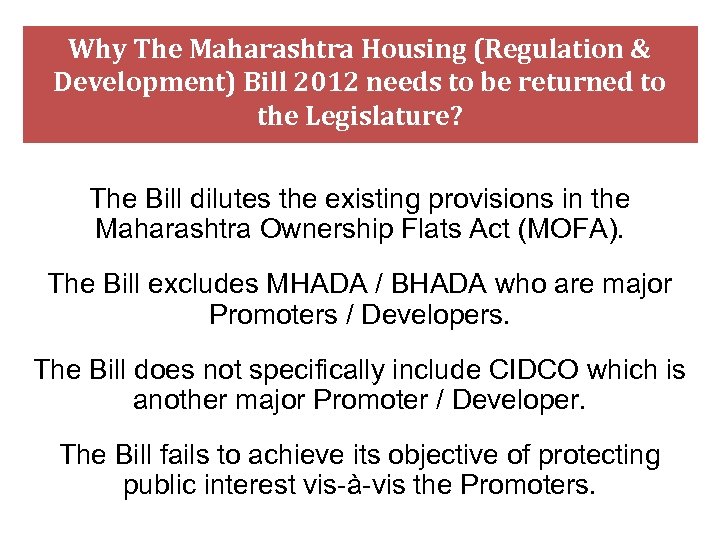 Why The Maharashtra Housing (Regulation & Development) Bill 2012 needs to be returned to the Legislature?

The Bill dilutes the existing provisions in the Maharashtra Ownership Flats Act (MOFA).

The Bill excludes MHADA / BHADA who are major Promoters / Developers.

The Bill does not specifically include CIDCO which is another major Promoter / Developer.

The Bill fails to achieve its objective of protecting public interest vis-à-vis the Promoters.